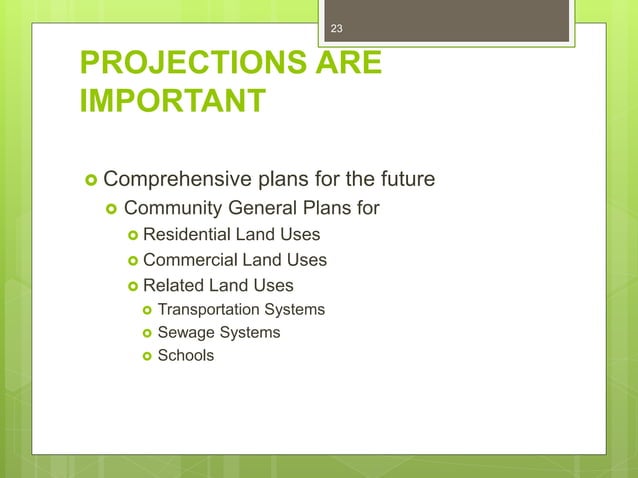 23

PROJECTIONS ARE IMPORTANT

Comprehensive plans for the future
Community General Plans for
Residential Land Uses
Commercial Land Uses
Related Land Uses
Transportation Systems
Sewage Systems
Schools